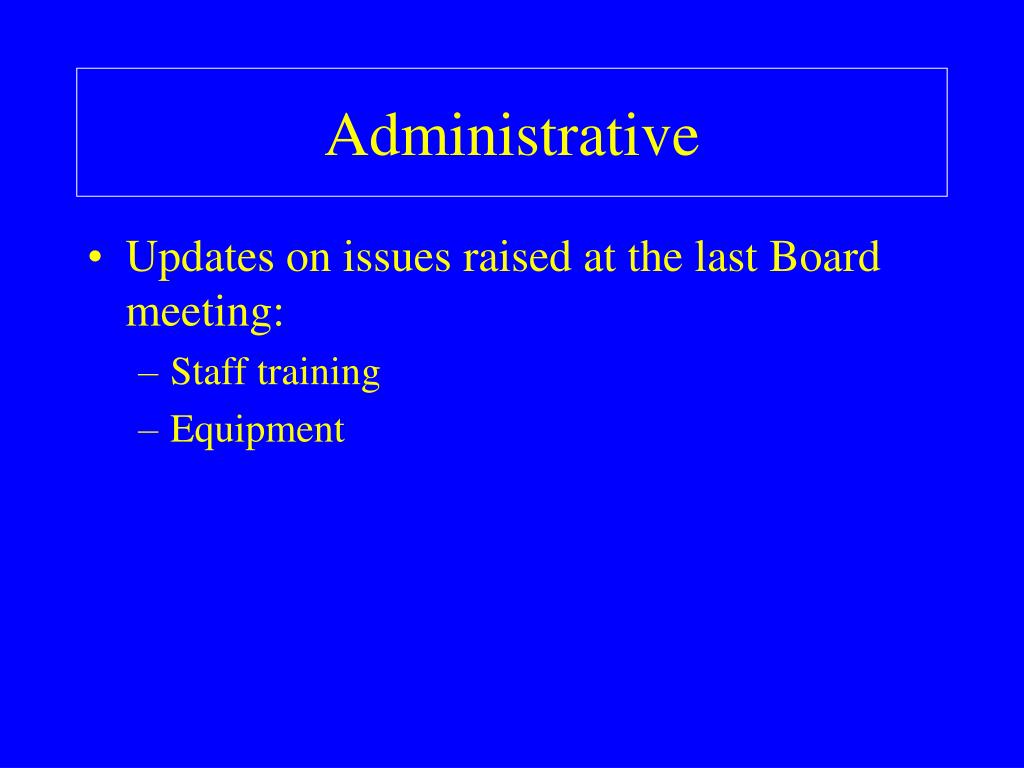 Administrative

• Updates on issues raised at the last Board meeting:
– Staff training
– Equipment